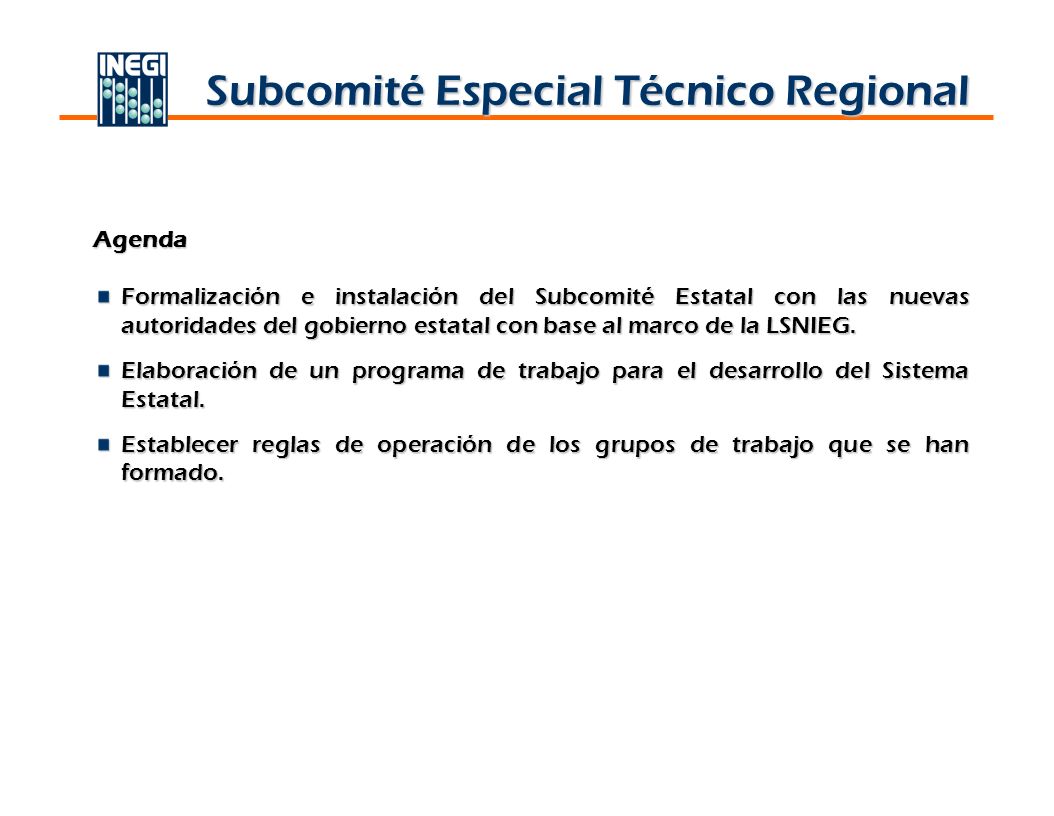 INEGI

Subcomité Especial Técnico Regional

Agenda

Formalización e instalación del Subcomité Estatal con las nuevas autoridades del gobierno estatal con base al marco de la LSNIEG.

Elaboración de un programa de trabajo para el desarrollo del Sistema Estatal.

Establecer reglas de operación de los grupos de trabajo que se han formado.